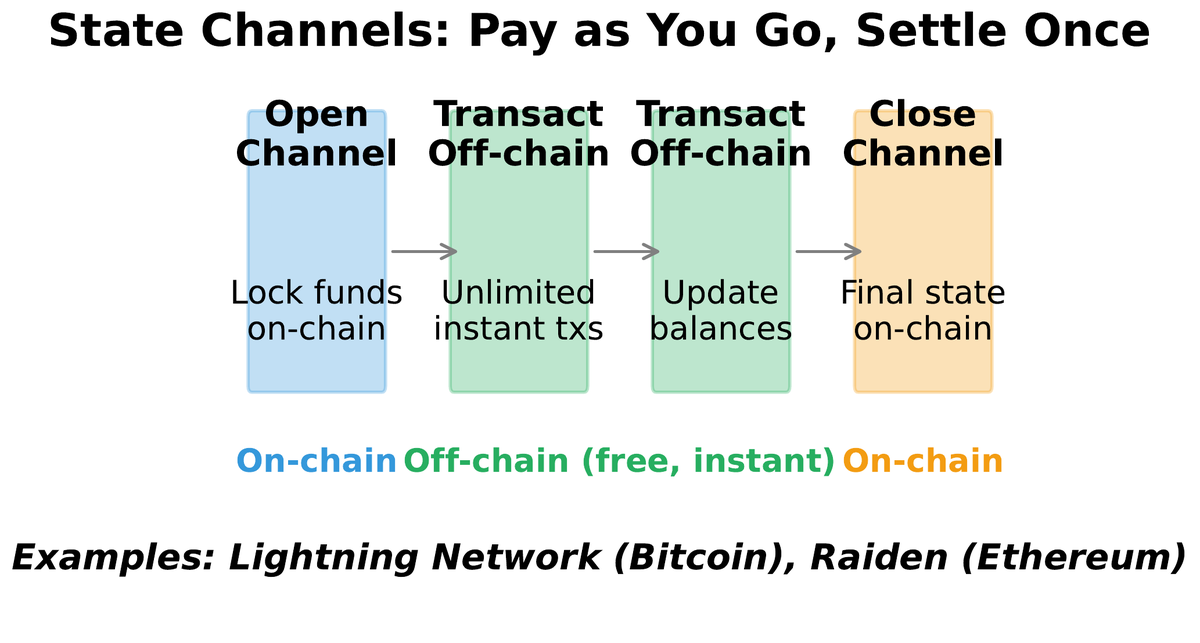 State Channels: Pay as You Go, Settle Once

Open Channel

Lock funds on-chain

Transact Off-chain

Unlimited instant txs

Transact Off-chain

Update balances

Close Channel

Final state on-chain

On-chain Off-chain (free, instant) On-chain

Examples: Lightning Network (Bitcoin), Raiden (Ethereum)